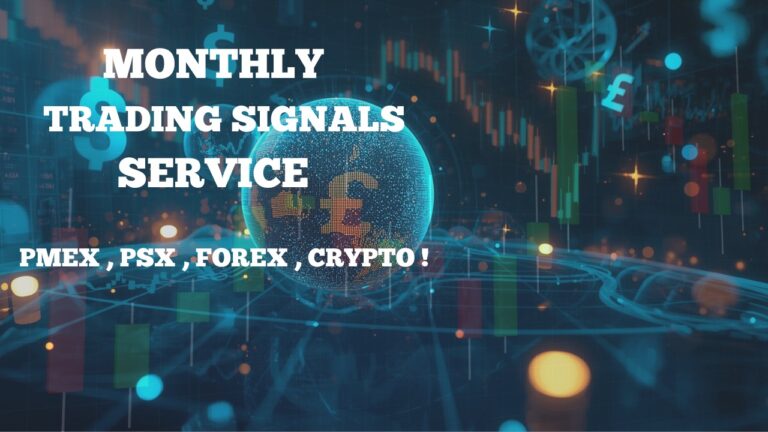 MONTHLY
TRADING SIGNALS
SERVICE

PMEX , PSX , FOREX , CRYPTO !